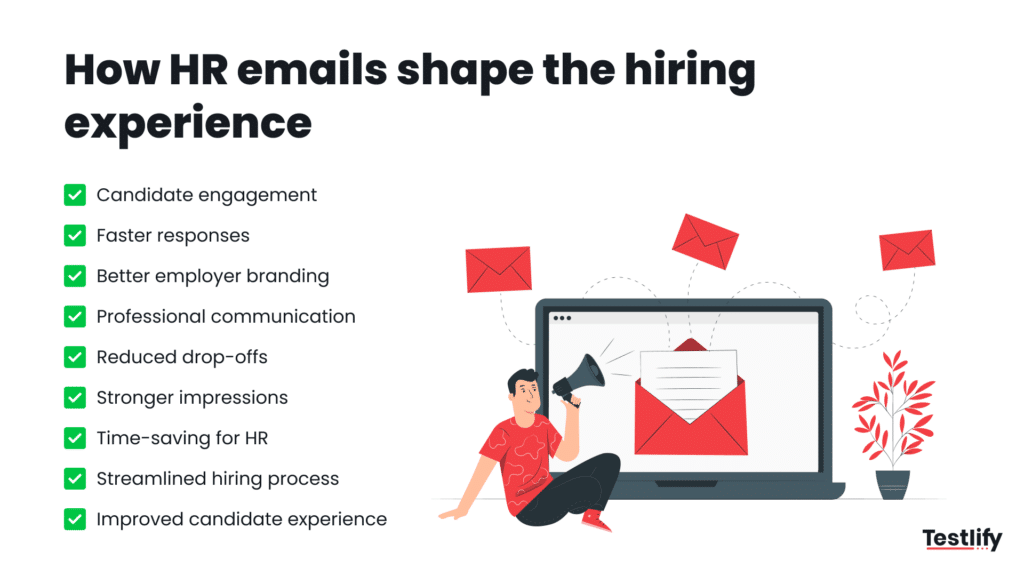 How HR emails shape the hiring experience

Candidate engagement
Faster responses
Better employer branding
Professional communication
Reduced drop-offs
Stronger impressions
Time-saving for HR
Streamlined hiring process
Improved candidate experience

Testlify